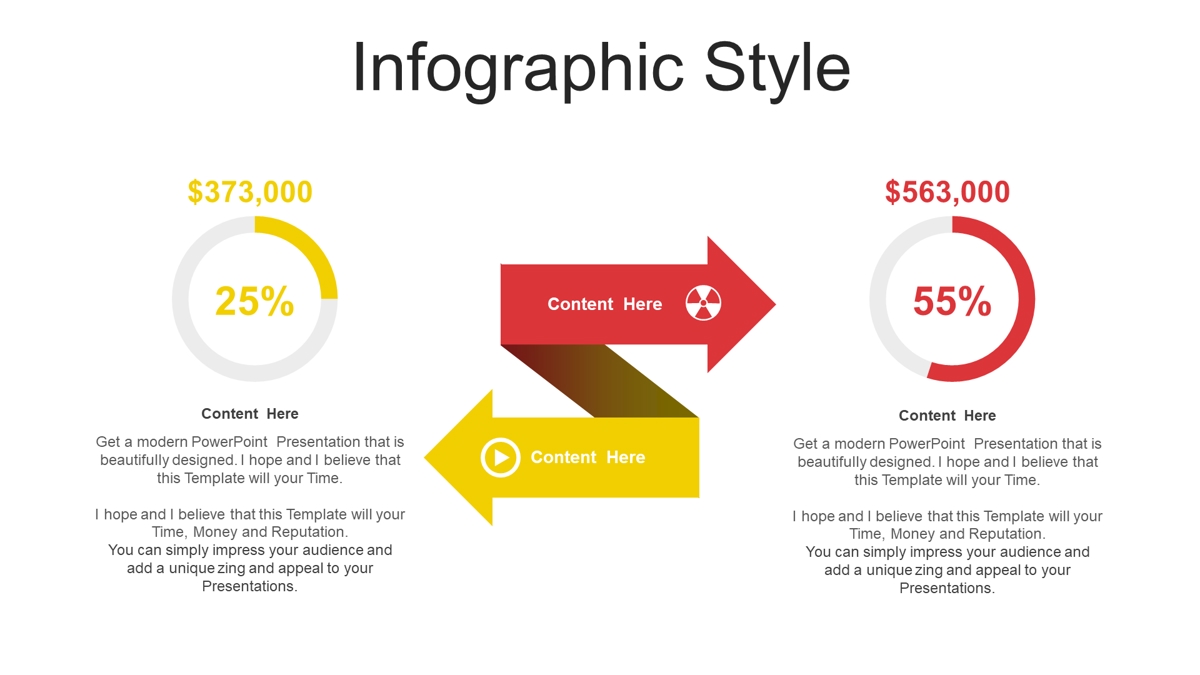 Infographic Style

$373,000

25%

Content Here

Get a modern PowerPoint Presentation that is beautifully designed. I hope and I believe that this Template will your Time.

I hope and I believe that this Template will your Time, Money and Reputation.
You can simply impress your audience and add a unique zing and appeal to your Presentations.

Content Here

Content Here

$563,000

55%

Content Here

Get a modern PowerPoint Presentation that is beautifully designed. I hope and I believe that this Template will your Time.

I hope and I believe that this Template will your Time, Money and Reputation.
You can simply impress your audience and add a unique zing and appeal to your Presentations.